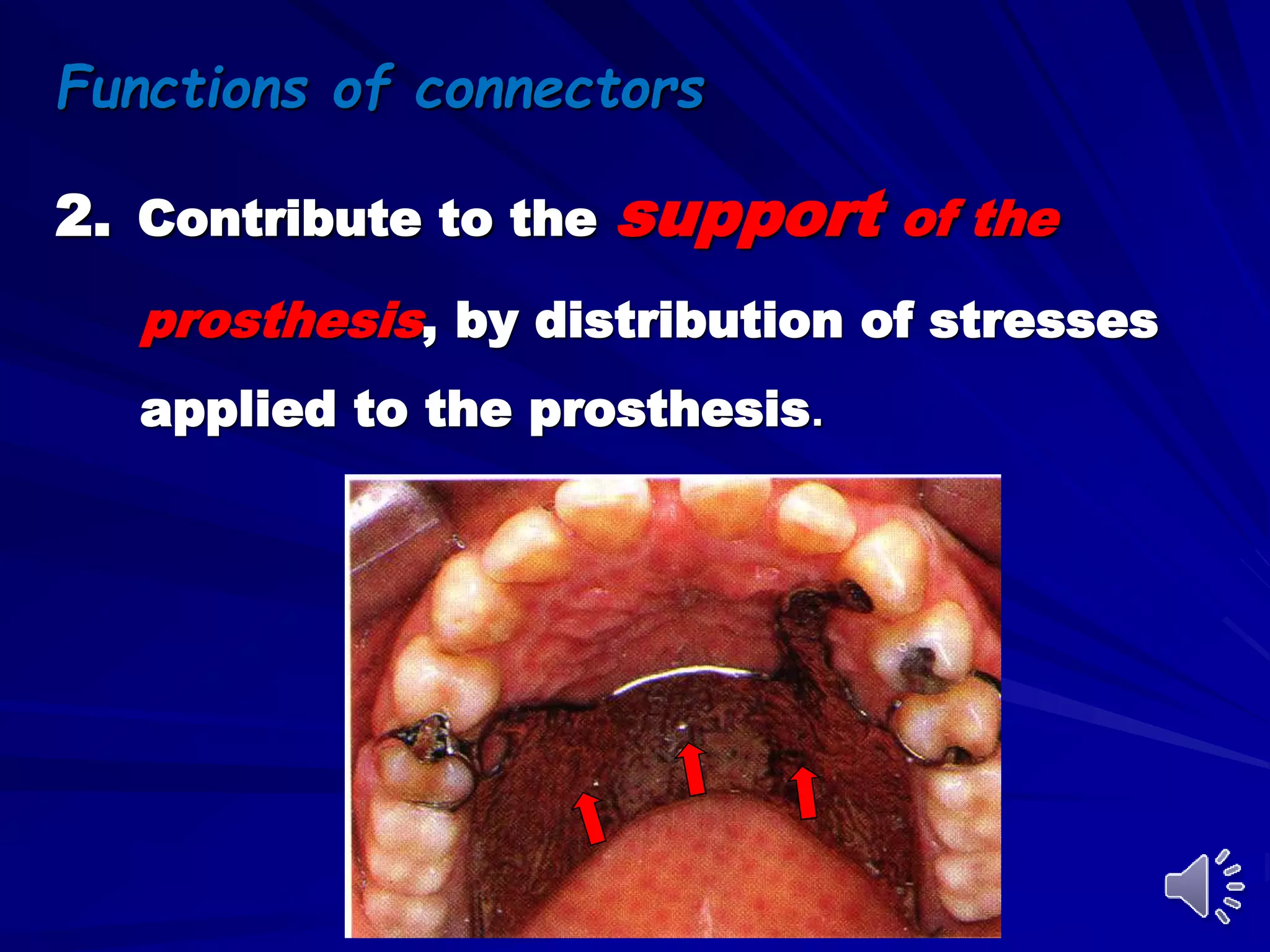 Functions of connectors

2. Contribute to the support of the prosthesis, by distribution of stresses applied to the prosthesis.